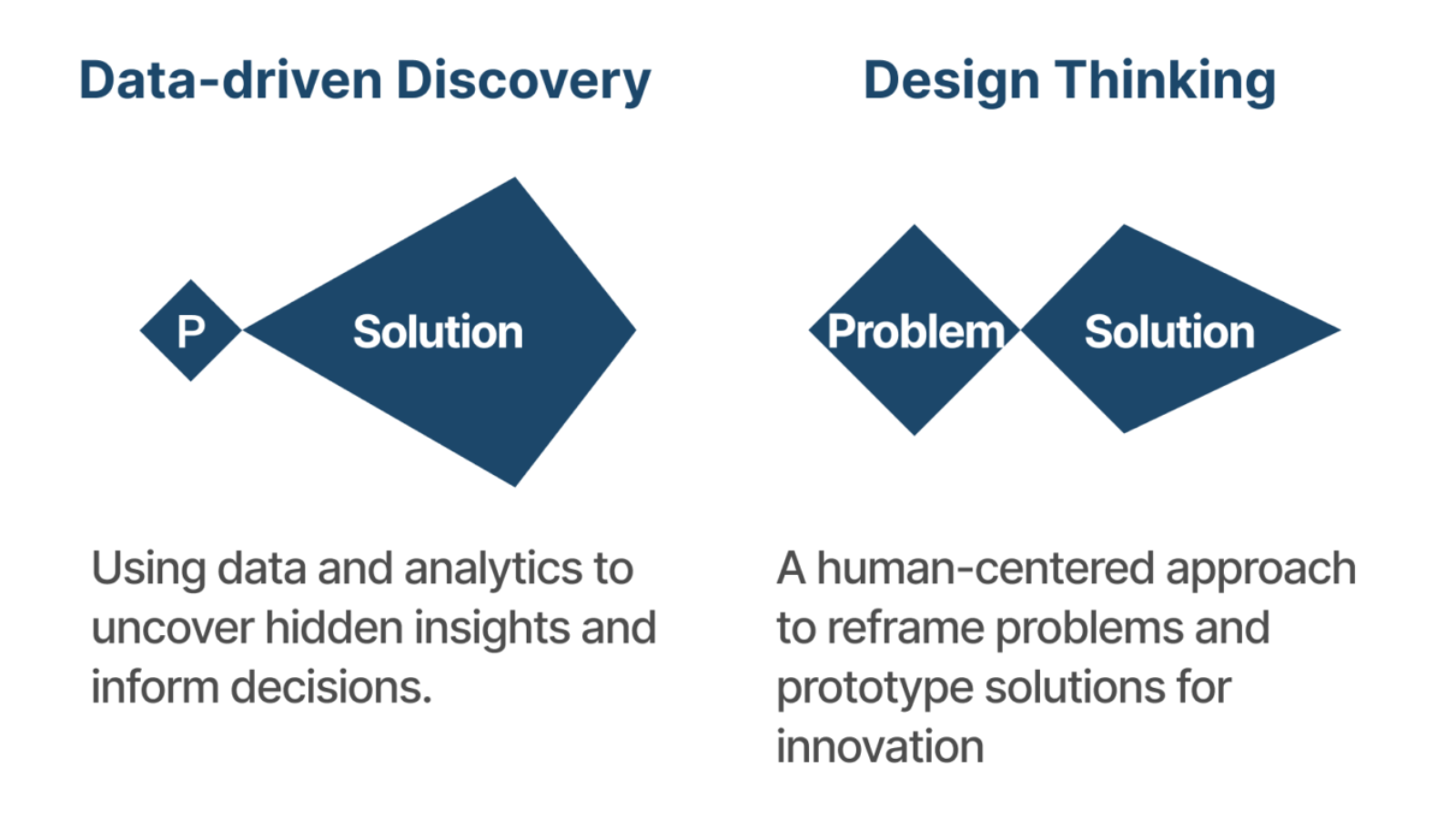 Data-driven Discovery

P

Solution

Using data and analytics to uncover hidden insights and inform decisions.

Design Thinking

Problem

Solution

A human-centered approach to reframe problems and prototype solutions for innovation